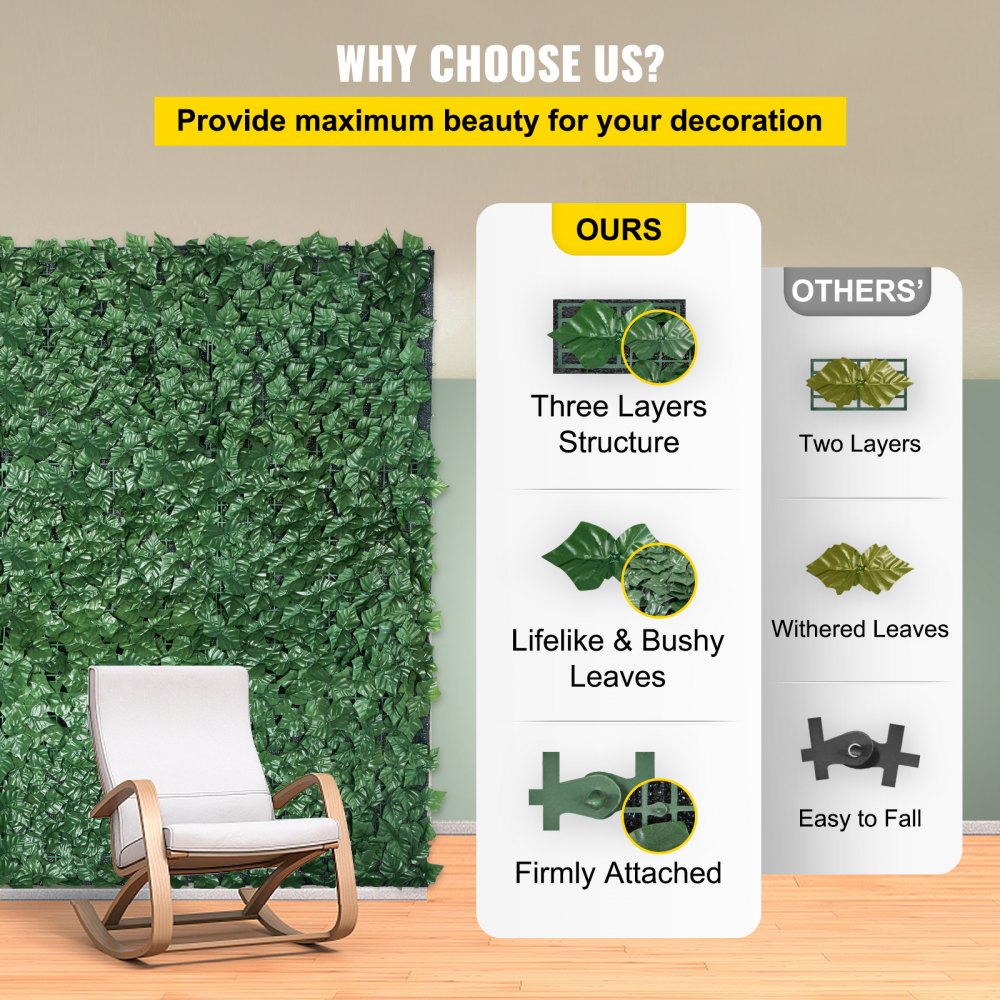 WHY CHOOSE US?

Provide maximum beauty for your decoration

OURS

Three Layers Structure

Lifelike & Bushy Leaves

Firmly Attached

OTHERS'

Two Layers

Withered Leaves

Easy to Fall